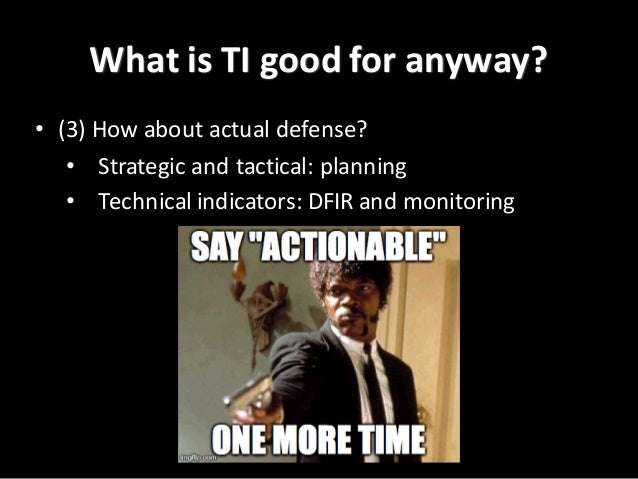 What is TI good for anyway?

• (3) How about actual defense?
• Strategic and tactical: planning
• Technical indicators: DFIR and monitoring

SAY "ACTIONABLE"
ONE MORE TIME
imgflip.com